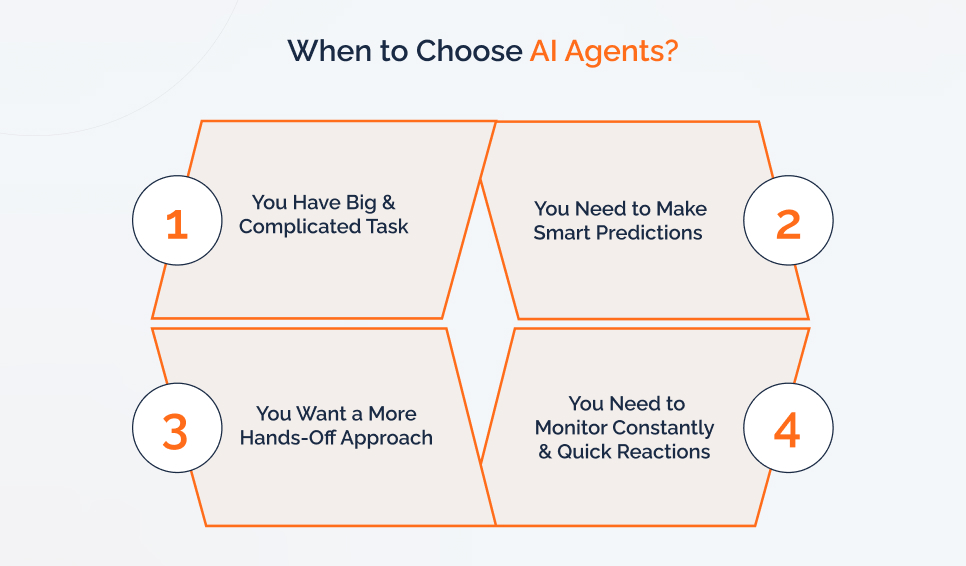 When to Choose AI Agents?

1

You Have Big & Complicated Task

You Need to Make Smart Predictions

2

3

You Want a More Hands-Off Approach

You Need to Monitor Constantly & Quick Reactions

4